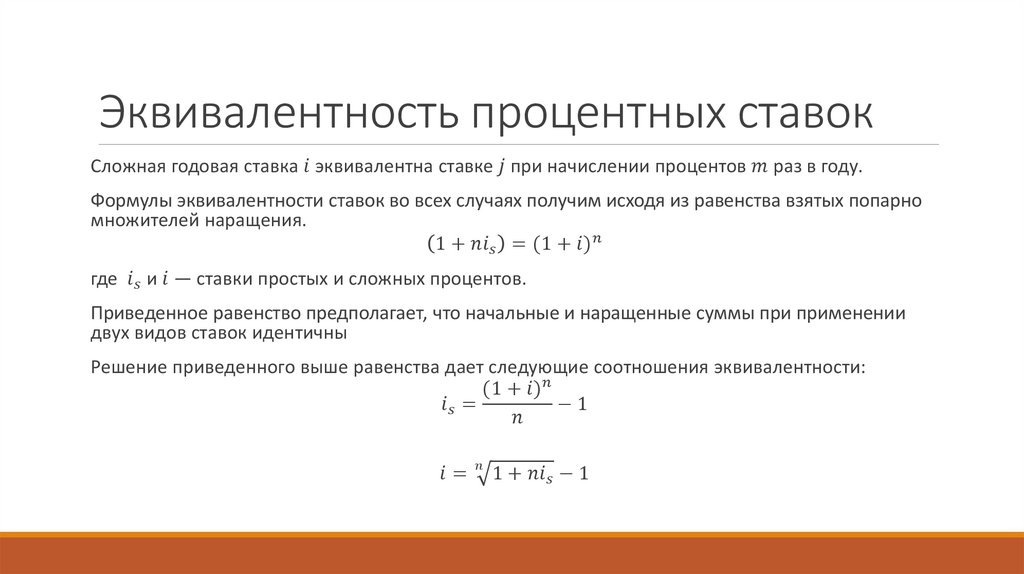 Эквивалентность процентных ставок

Сложная годовая ставка $i$ эквивалентна ставке $j$ при начислении процентов $m$ раз в году.

Формулы эквивалентности ставок во всех случаях получим исходя из равенства взятых попарно множителей наращения.

$(1 + ni_s) = (1 + i)^n$

где $i_s$ и $i$ — ставки простых и сложных процентов.

Приведенное равенство предполагает, что начальные и наращенные суммы при применении двух видов ставок идентичны

Решение приведенного выше равенства дает следующие соотношения эквивалентности:

$i_s = \frac{(1 + i)^n}{n} - 1$

$i = \sqrt[n]{1 + ni_s} - 1$